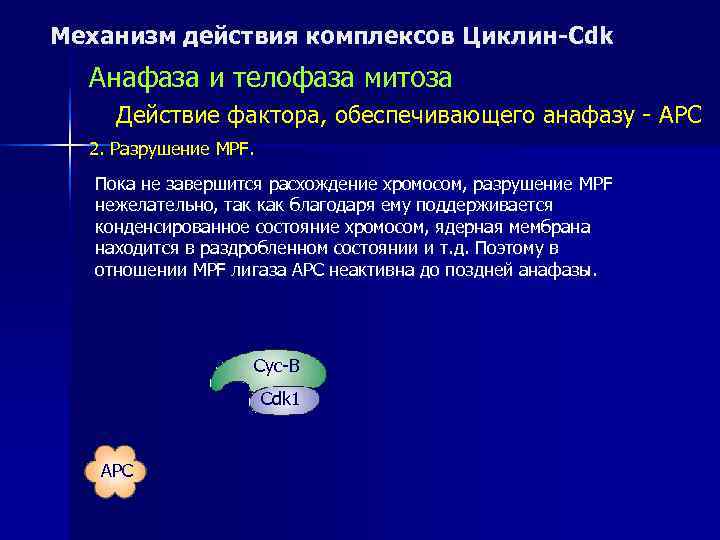 Механизм действия комплексов Циклин-Cdk

Анафаза и телофаза митоза

Действие фактора, обеспечивающего анафазу - APC

2. Разрушение MPF.

Пока не завершится расхождение хромосом, разрушение MPF нежелательно, так как благодаря ему поддерживается конденсированное состояние хромосом, ядерная мембрана находится в раздробленном состоянии и т.д. Поэтому в отношении MPF лигаза APC неактивна до поздней анафазы.

Cyc-B

Cdk1

APC